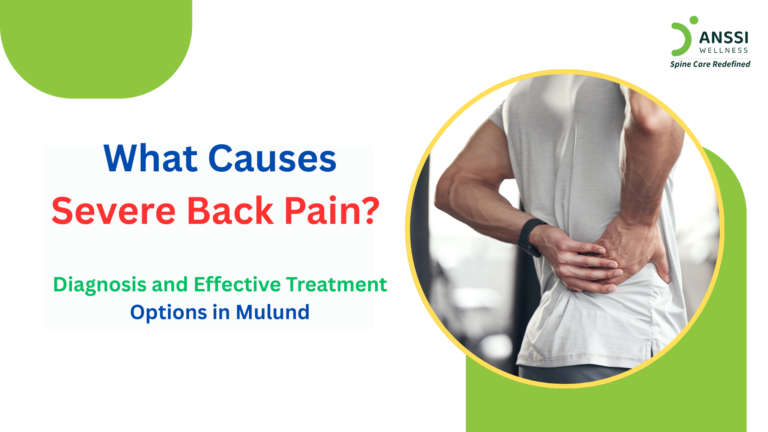 ANSSI
WELLNESS
Spine Care Redefined

What Causes
Severe Back Pain?

Diagnosis and Effective Treatment Options in Mulund